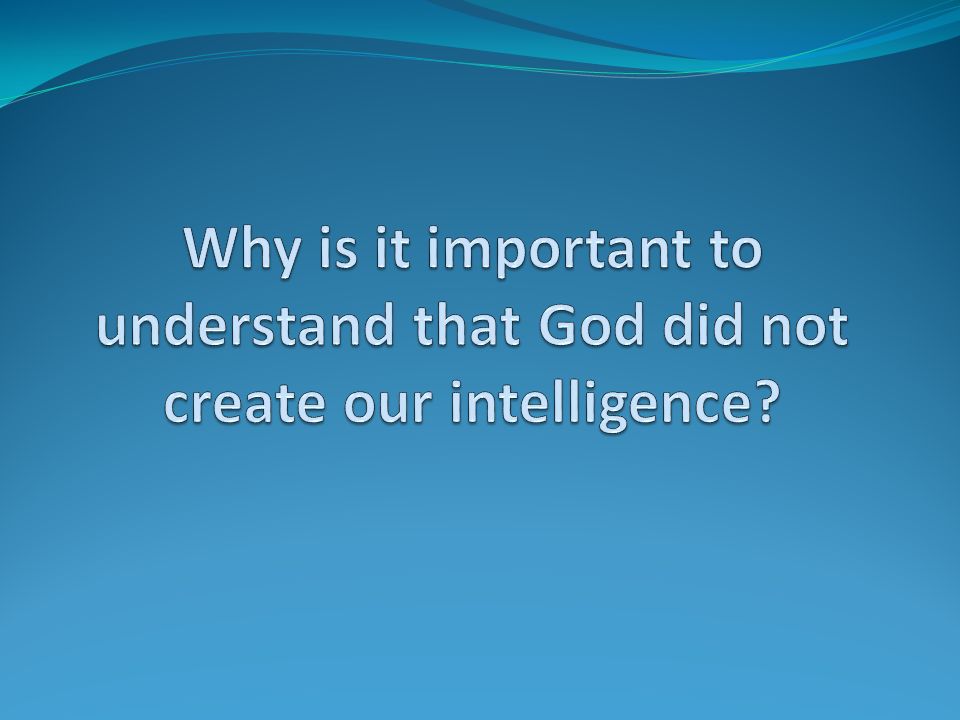 Why is it important to understand that God did not create our intelligence?